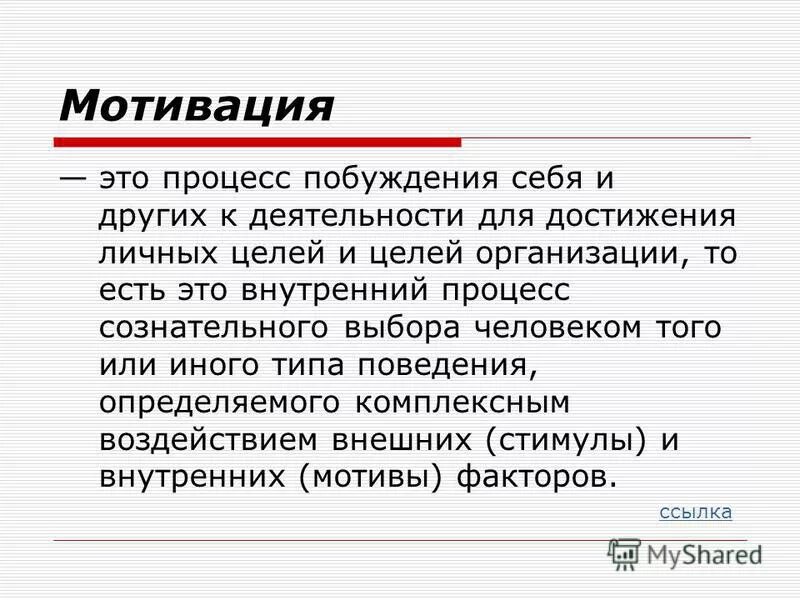 Мотивация

— это процесс побуждения себя и других к деятельности для достижения личных целей и целей организации, то есть это внутренний процесс сознательного выбора человеком того или иного типа поведения, определяемого комплексным воздействием внешних (стимулы) и внутренних (мотивы) факторов.

ссылка

MyShared